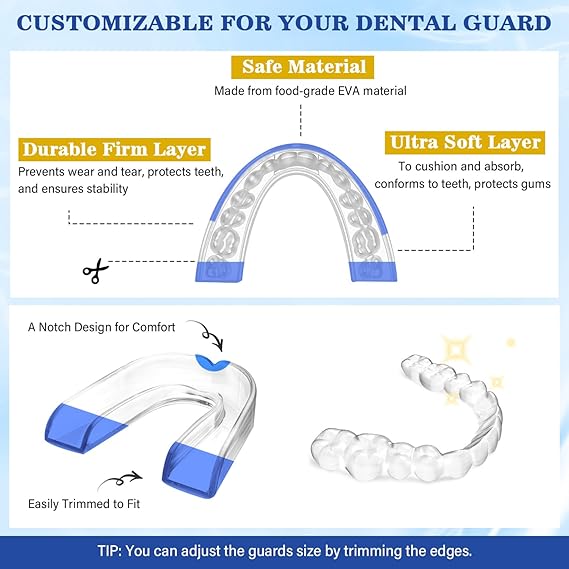 CUSTOMIZABLE FOR YOUR DENTAL GUARD

Safe Material

Made from food-grade EVA material

Durable Firm Layer

Prevents wear and tear, protects teeth, and ensures stability

Ultra Soft Layer

To cushion and absorb, conforms to teeth, protects gums

A Notch Design for Comfort

Easily Trimmed to Fit

TIP: You can adjust the guards size by trimming the edges.